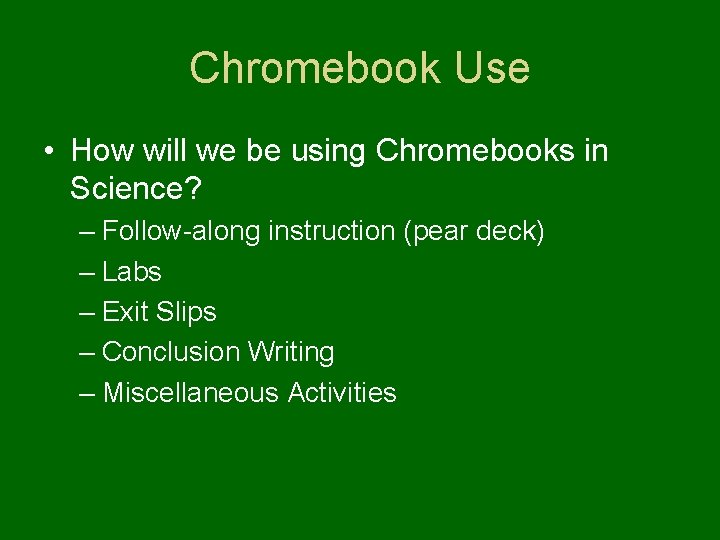 Chromebook Use

• How will we be using Chromebooks in Science?
– Follow-along instruction (pear deck)
– Labs
– Exit Slips
– Conclusion Writing
– Miscellaneous Activities